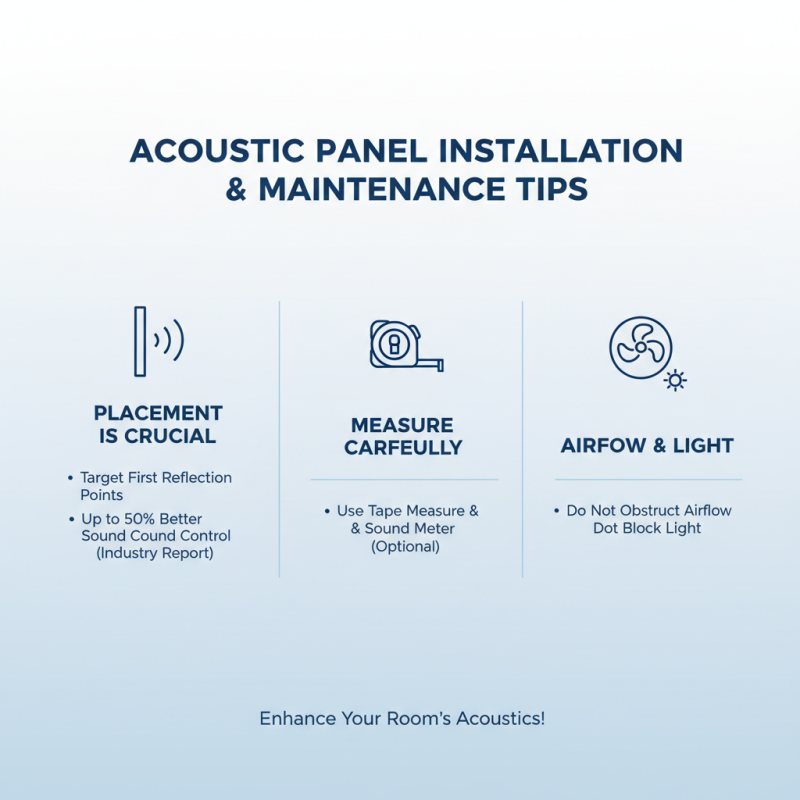 ACOUSTIC PANEL INSTALLATION & MAINTENANCE TIPS

PLACEMENT IS CRUCIAL

• Target First Reflection Points
• Up to 50% Better Sound Cound Control (Industry Report)

MEASURE CARFEULLY

• Use Tape Measure & & Sound Meter (Optional)

AIRFOW & LIGHT

• Do Not Obstruct Airflow Dot Block Light

Enhance Your Room's Acoustics!